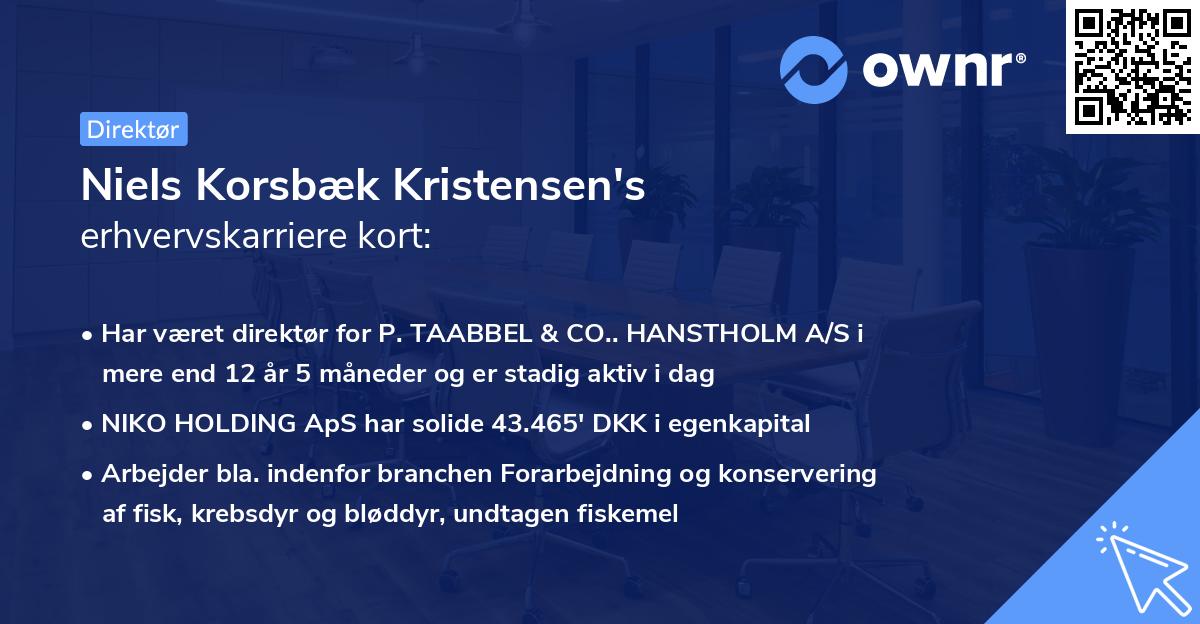 ownr®

Direktør

Niels Korsbæk Kristensen's
erhvervskarriere kort:

• Har været direktør for P. TAABBEL & CO.. HANSTHOLM A/S i mere end 12 år 5 måneder og er stadig aktiv i dag

• NIKO HOLDING ApS har solide 43.465' DKK i egenkapital

• Arbejder bla. indenfor branchen Forarbejdning og konservering af fisk, krebsdyr og bløddyr, undtagen fiskemel